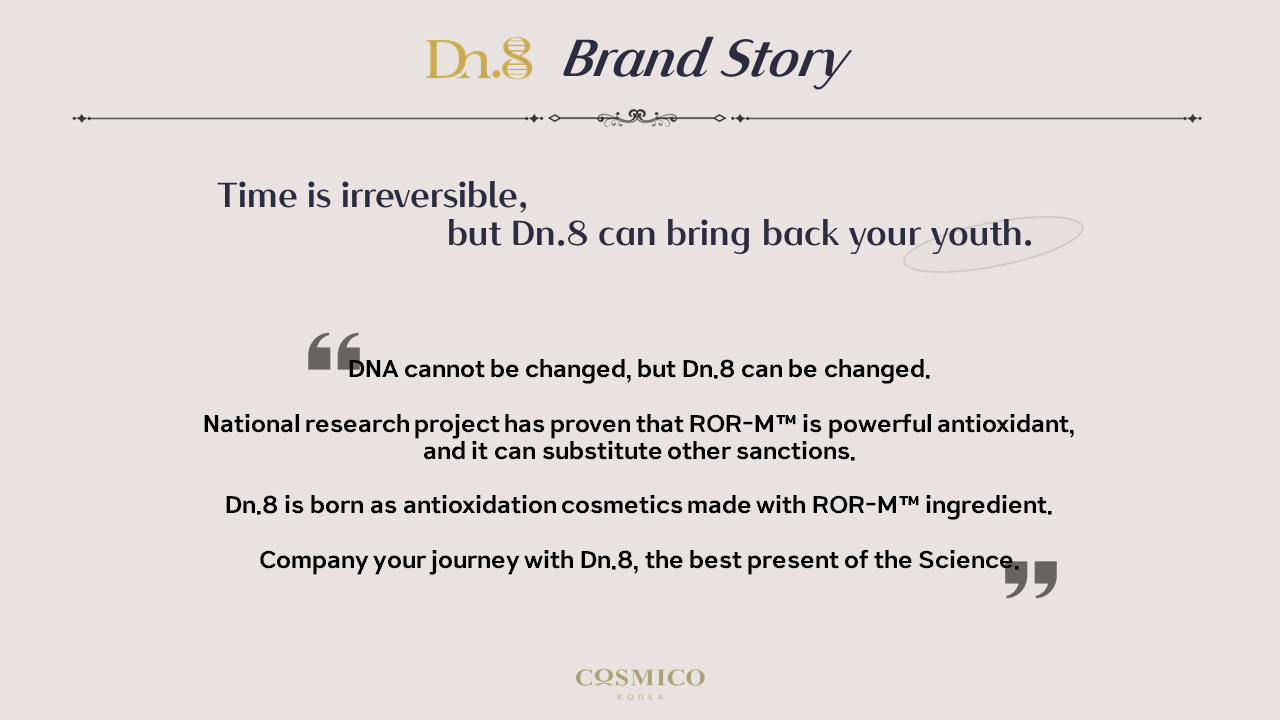 Dn.8 Brand Story

Time is irreversible,
but Dn.8 can bring back your youth.

DNA cannot be changed, but Dn.8 can be changed.

National research project has proven that ROR-M™ is powerful antioxidant, and it can substitute other sanctions.

Dn.8 is born as antioxidation cosmetics made with ROR-M™ ingredient.

Company your journey with Dn.8, the best present of the Science.

COSMICO
KOREA